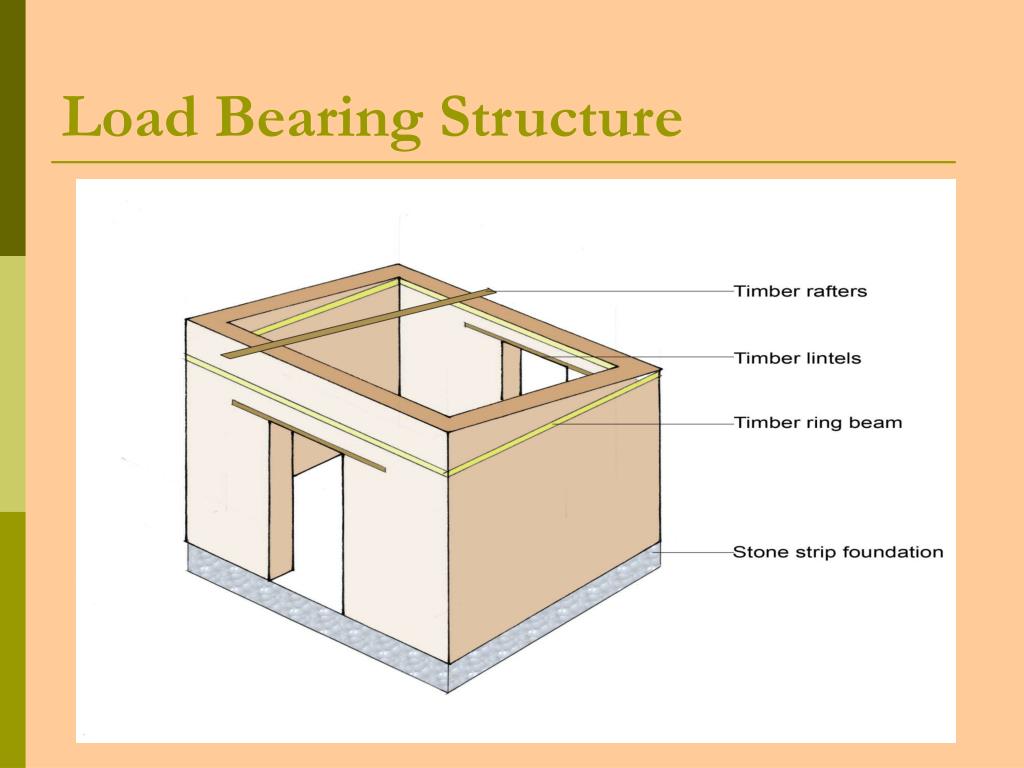 Load Bearing Structure

Timber rafters

Timber lintels

Timber ring beam

Stone strip foundation